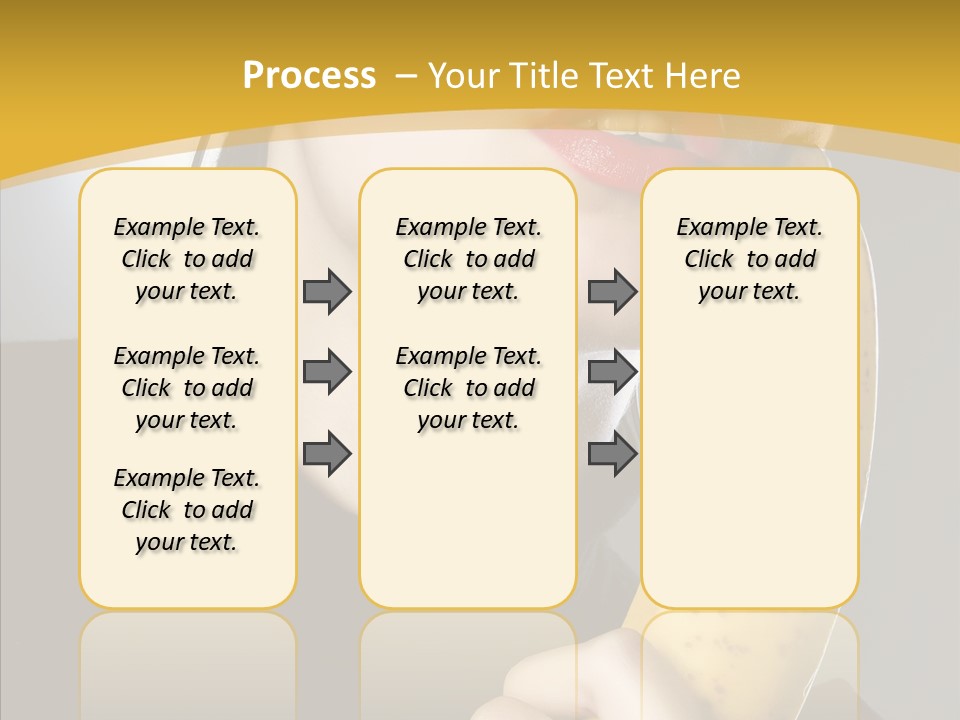 Process – Your Title Text Here

Example Text. Click to add your text.

Example Text. Click to add your text.

Example Text. Click to add your text.

Example Text. Click to add your text.

Example Text. Click to add your text.

Example Text. Click to add your text.